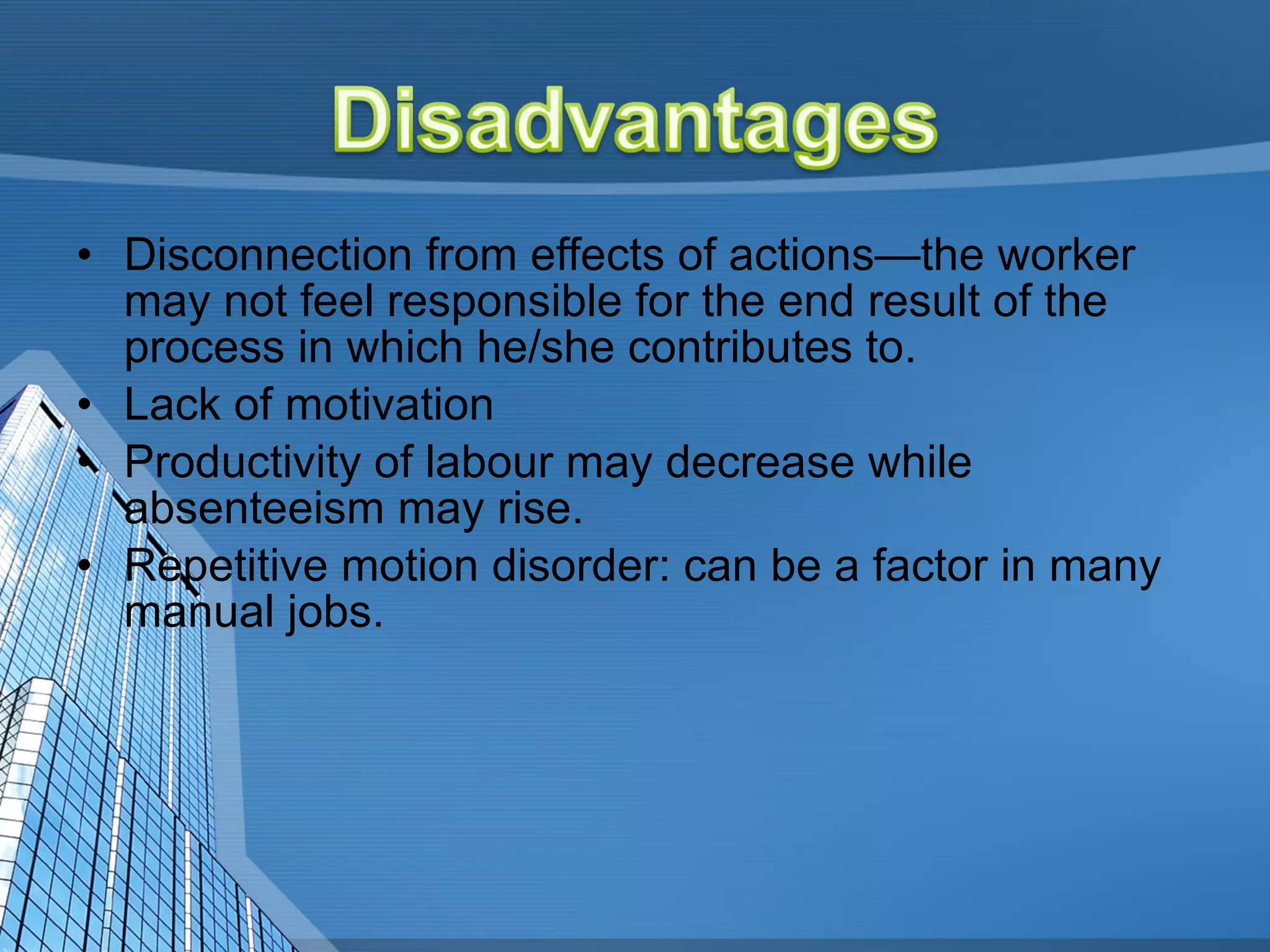 Disadvantages

• Disconnection from effects of actions—the worker may not feel responsible for the end result of the process in which he/she contributes to.
• Lack of motivation
• Productivity of labour may decrease while absenteeism may rise.
• Repetitive motion disorder: can be a factor in many manual jobs.